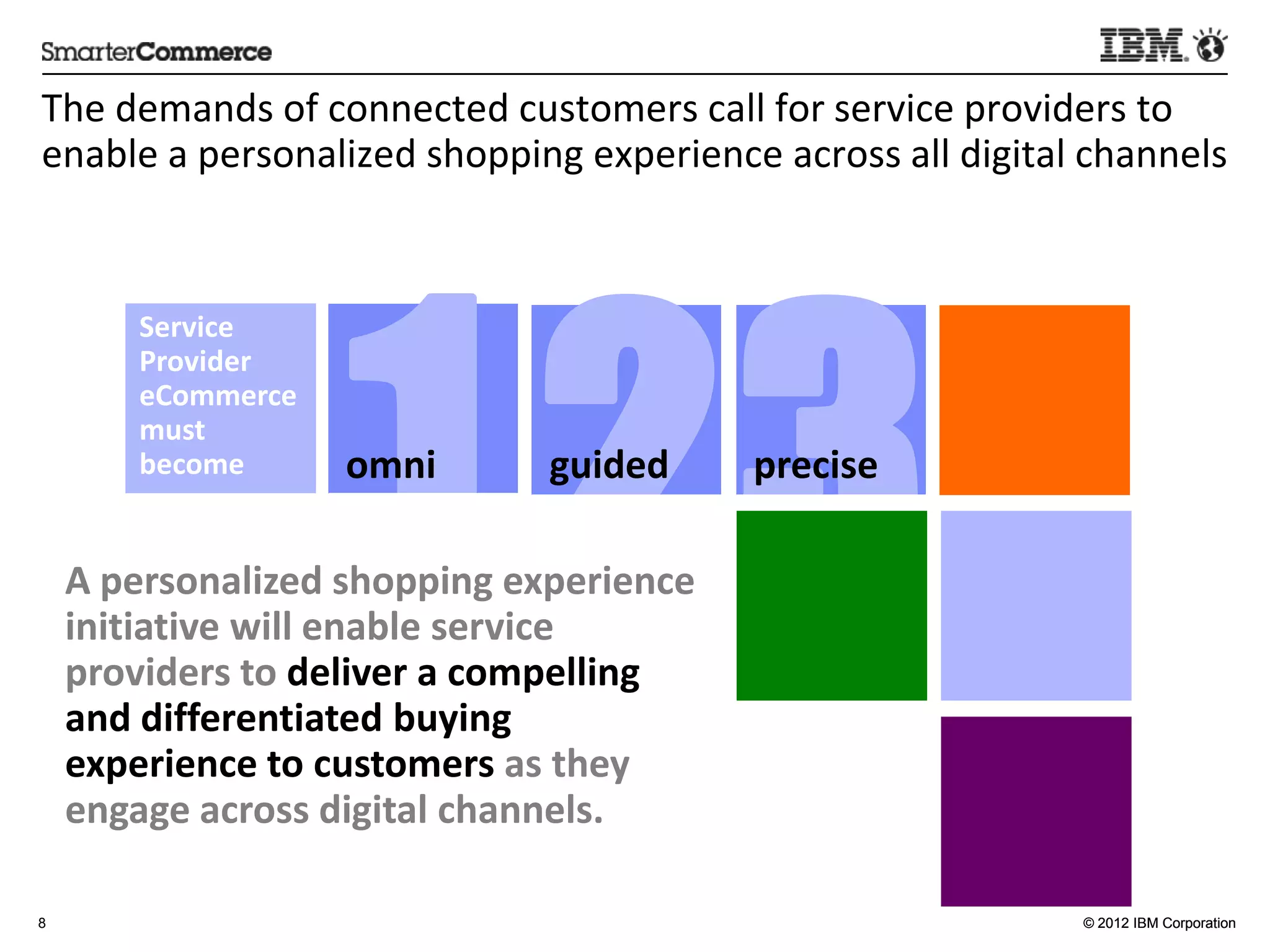 SmarterCommerce

IBM.

The demands of connected customers call for service providers to enable a personalized shopping experience across all digital channels

Service Provider eCommerce must become

1 omni

2 guided

3 precise

A personalized shopping experience initiative will enable service providers to deliver a compelling and differentiated buying experience to customers as they engage across digital channels.

8

© 2012 IBM Corporation